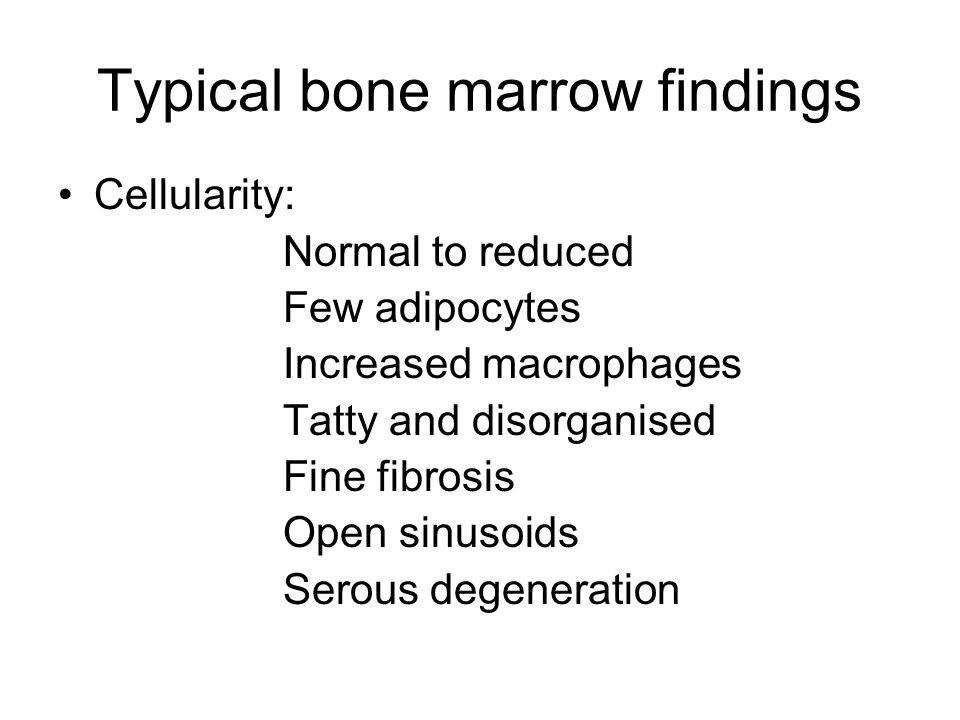 Typical bone marrow findings

• Cellularity:
Normal to reduced
Few adipocytes
Increased macrophages
Tatty and disorganised
Fine fibrosis
Open sinusoids
Serous degeneration